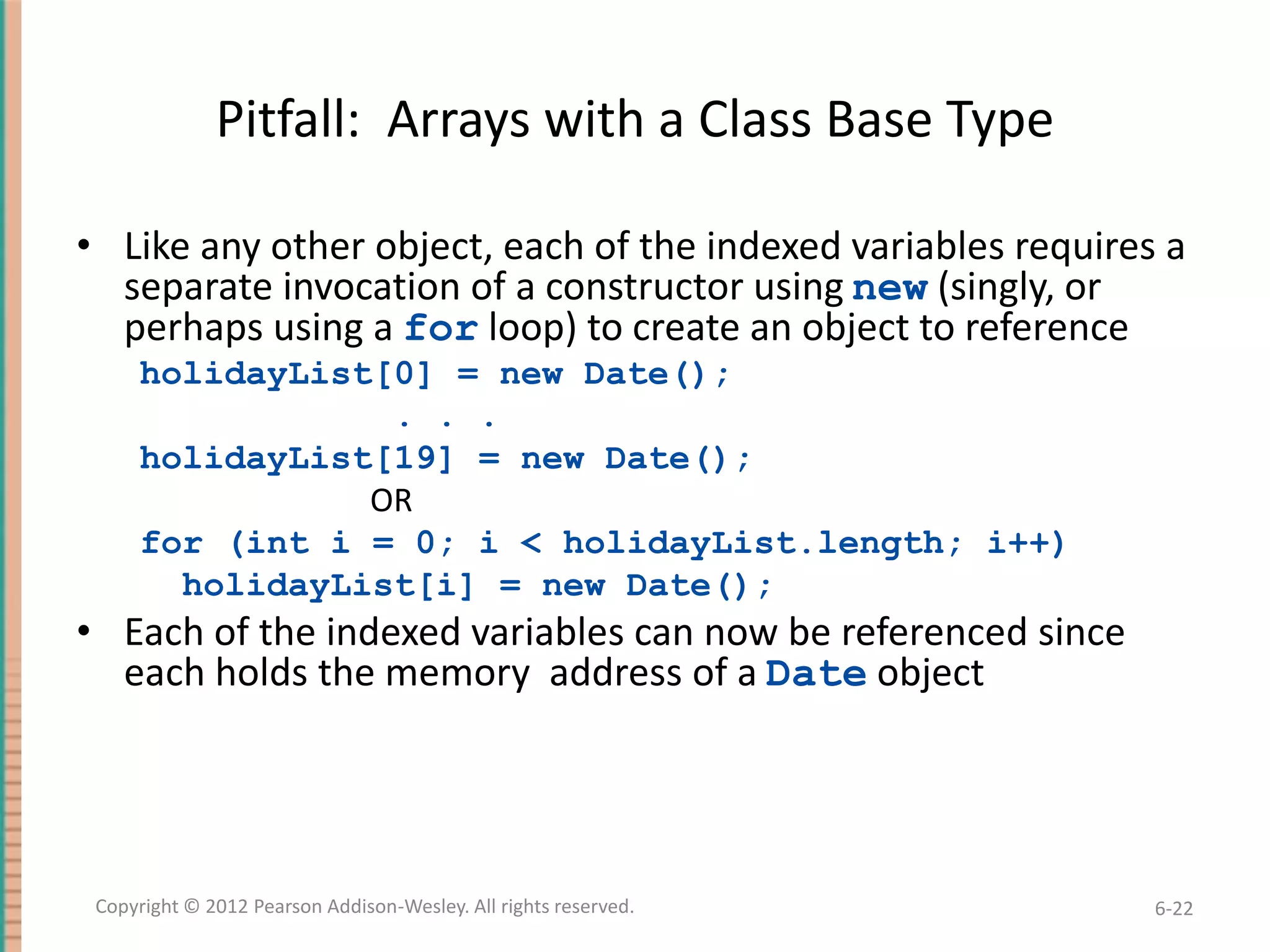 Pitfall: Arrays with a Class Base Type

• Like any other object, each of the indexed variables requires a separate invocation of a constructor using new (singly, or perhaps using a for loop) to create an object to reference

holidayList[0] = new Date();
. . .
holidayList[19] = new Date();
OR
for (int i = 0; i < holidayList.length; i++)
  holidayList[i] = new Date();

• Each of the indexed variables can now be referenced since each holds the memory address of a Date object

Copyright © 2012 Pearson Addison-Wesley. All rights reserved.

6-22